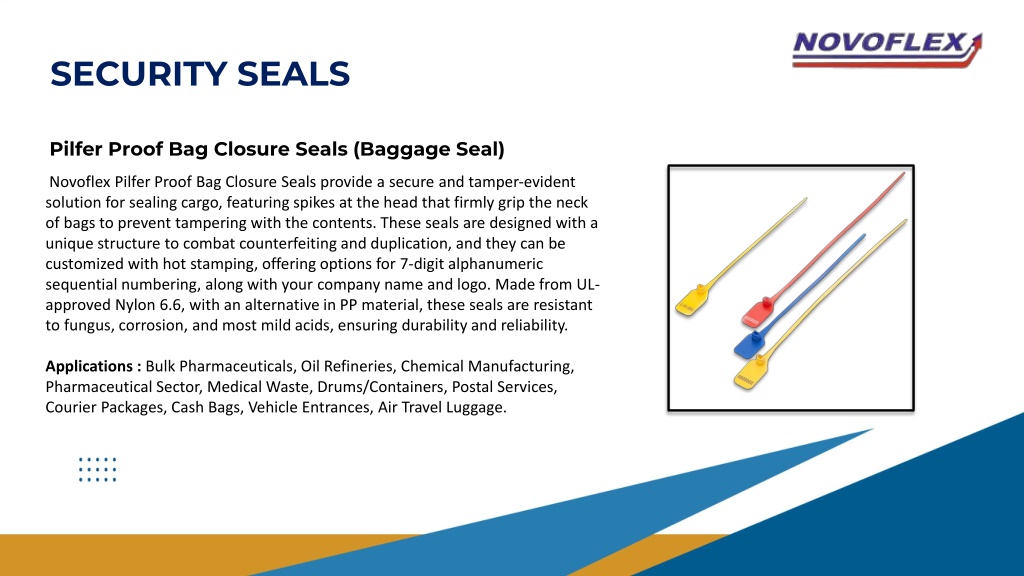 NOVOFLEX

SECURITY SEALS

Pilfer Proof Bag Closure Seals (Baggage Seal)

Novoflex Pilfer Proof Bag Closure Seals provide a secure and tamper-evident solution for sealing cargo, featuring spikes at the head that firmly grip the neck of bags to prevent tampering with the contents. These seals are designed with a unique structure to combat counterfeiting and duplication, and they can be customized with hot stamping, offering options for 7-digit alphanumeric sequential numbering, along with your company name and logo. Made from UL-approved Nylon 6.6, with an alternative in PP material, these seals are resistant to fungus, corrosion, and most mild acids, ensuring durability and reliability.

Applications : Bulk Pharmaceuticals, Oil Refineries, Chemical Manufacturing, Pharmaceutical Sector, Medical Waste, Drums/Containers, Postal Services, Courier Packages, Cash Bags, Vehicle Entrances, Air Travel Luggage.